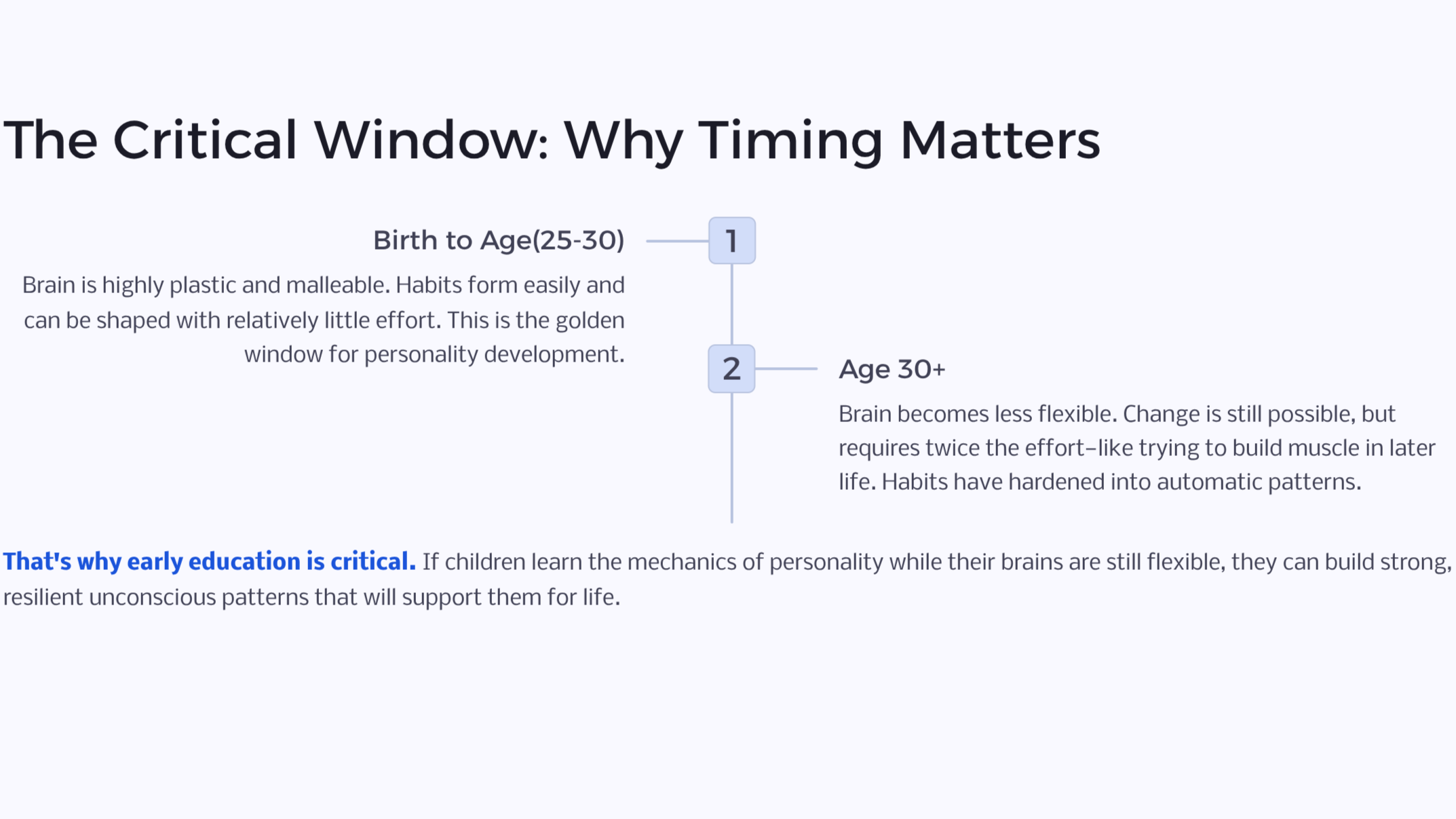 The Critical Window: Why Timing Matters

1

Birth to Age(25-30)

Brain is highly plastic and malleable. Habits form easily and can be shaped with relatively little effort. This is the golden window for personality development.

2

Age 30+

Brain becomes less flexible. Change is still possible, but requires twice the effort–like trying to build muscle in later life. Habits have hardened into automatic patterns.

That's why early education is critical. If children learn the mechanics of personality while their brains are still flexible, they can build strong, resilient unconscious patterns that will support them for life.